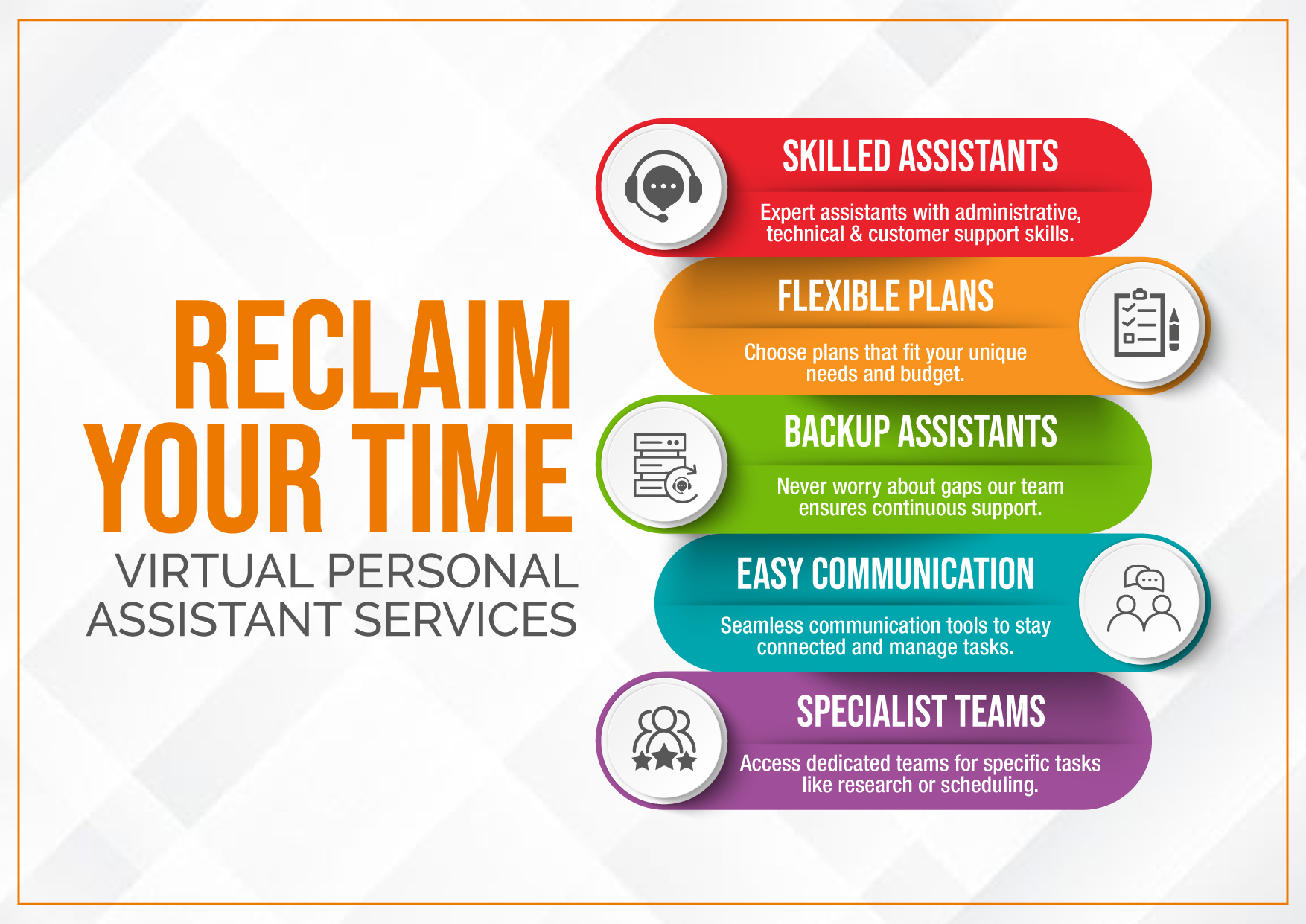 RECLAIM YOUR TIME
VIRTUAL PERSONAL ASSISTANT SERVICES

SKILLED ASSISTANTS
Expert assistants with administrative, technical & customer support skills.

FLEXIBLE PLANS
Choose plans that fit your unique needs and budget.

BACKUP ASSISTANTS
Never worry about gaps our team ensures continuous support.

EASY COMMUNICATION
Seamless communication tools to stay connected and manage tasks.

SPECIALIST TEAMS
Access dedicated teams for specific tasks like research or scheduling.